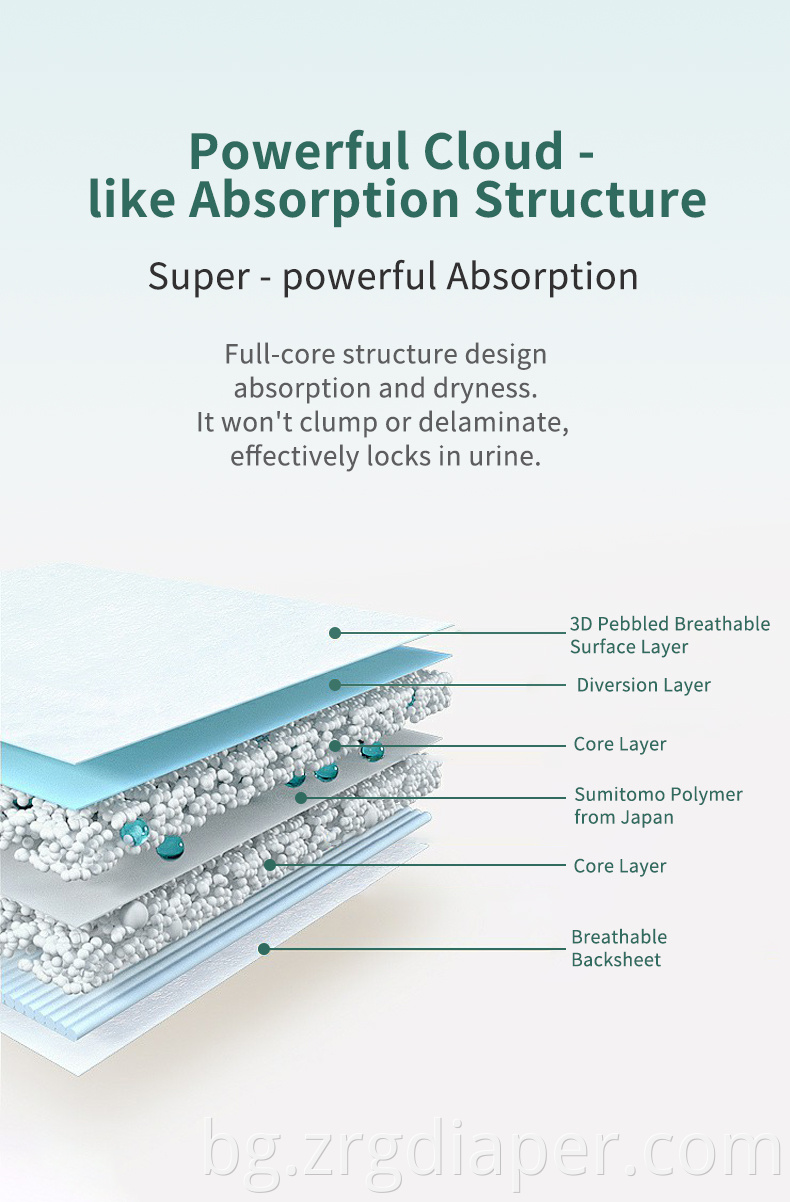 Powerful Cloud - like Absorption Structure

Super - powerful Absorption

Full-core structure design absorption and dryness. It won't clump or delaminate, effectively locks in urine.

3D Pebbled Breathable Surface Layer

Diversion Layer

Core Layer

Sumitomo Polymer from Japan

Core Layer

Breathable Backsheet

bg.zrgdiaper.com